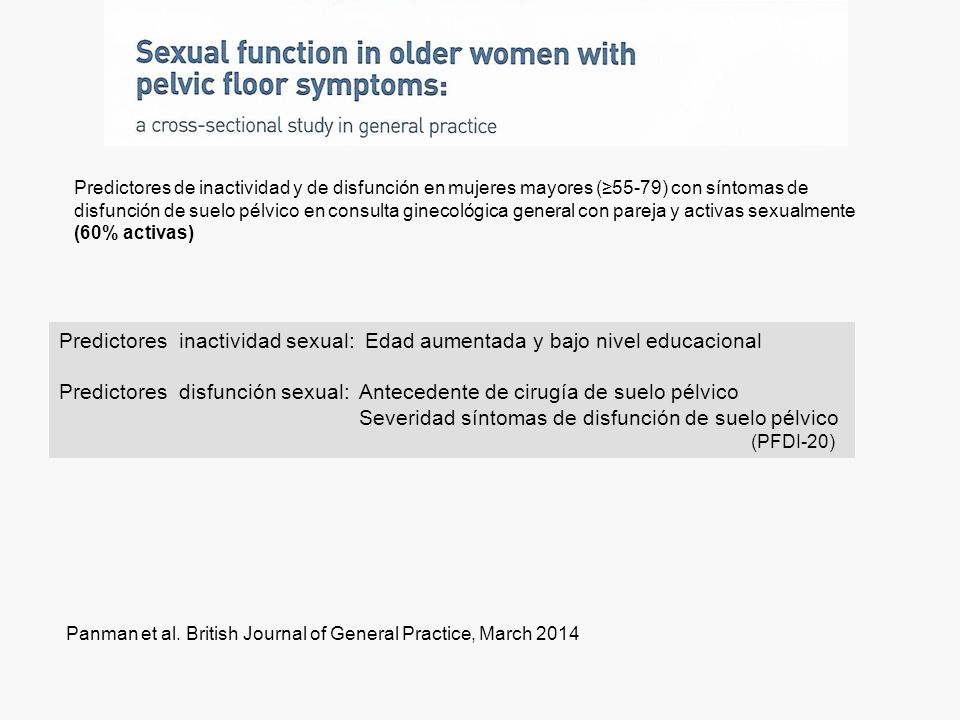 Sexual function in older women with pelvic floor symptoms:
a cross-sectional study in general practice

Predictores de inactividad y de disfunción en mujeres mayores (≥55-79) con síntomas de disfunción de suelo pélvico en consulta ginecológica general con pareja y activas sexualmente **(60% activas)**

Predictores inactividad sexual: Edad aumentada y bajo nivel educacional

Predictores disfunción sexual: Antecedente de cirugía de suelo pélvico
Severidad síntomas de disfunción de suelo pélvico
(PFDI-20)

Panman et al. British Journal of General Practice, March 2014